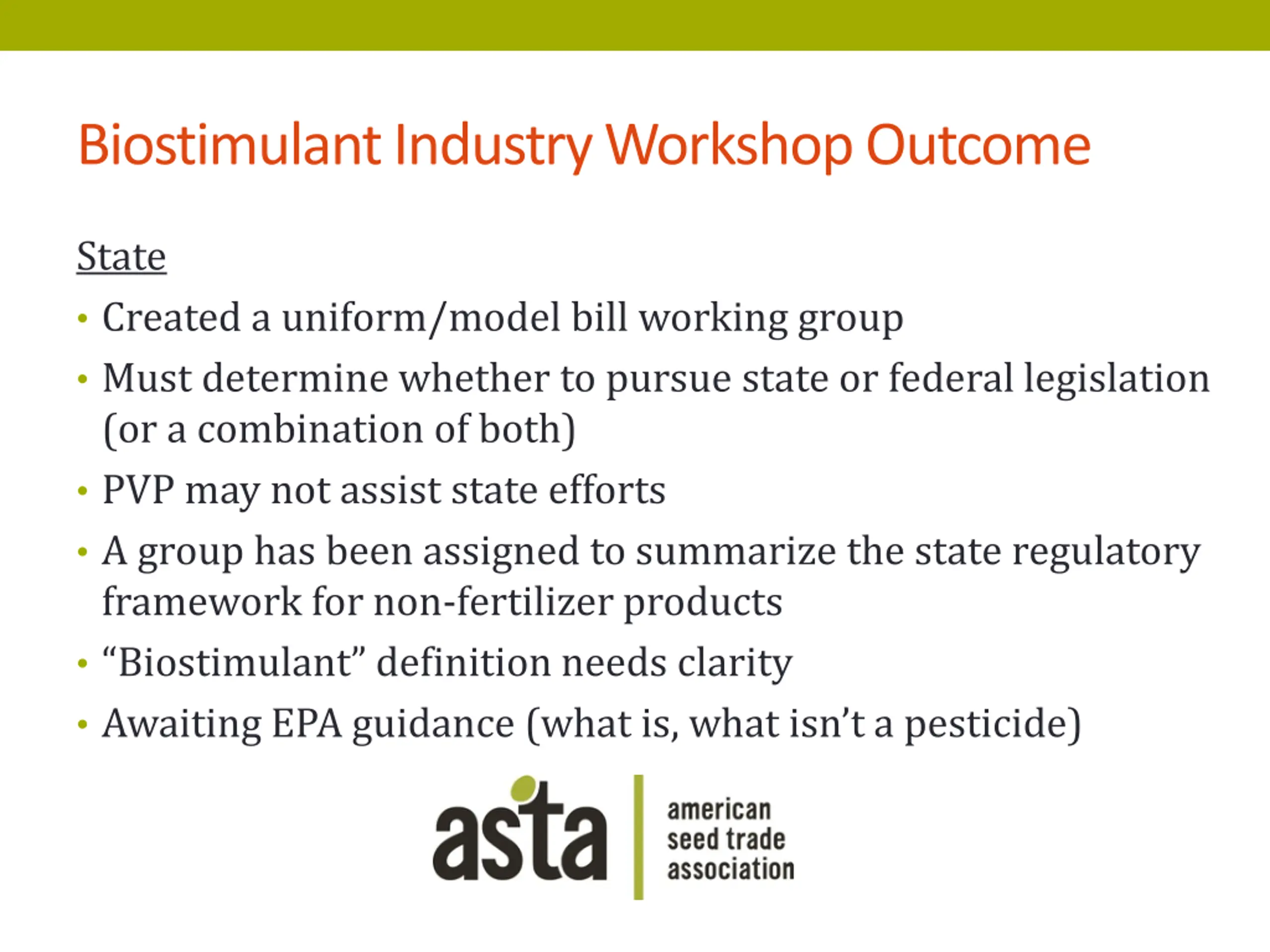 Biostimulant Industry Workshop Outcome

State

• Created a uniform/model bill working group
• Must determine whether to pursue state or federal legislation (or a combination of both)
• PVP may not assist state efforts
• A group has been assigned to summarize the state regulatory framework for non-fertilizer products
• “Biostimulant” definition needs clarity
• Awaiting EPA guidance (what is, what isn’t a pesticide)

asta american seed trade association